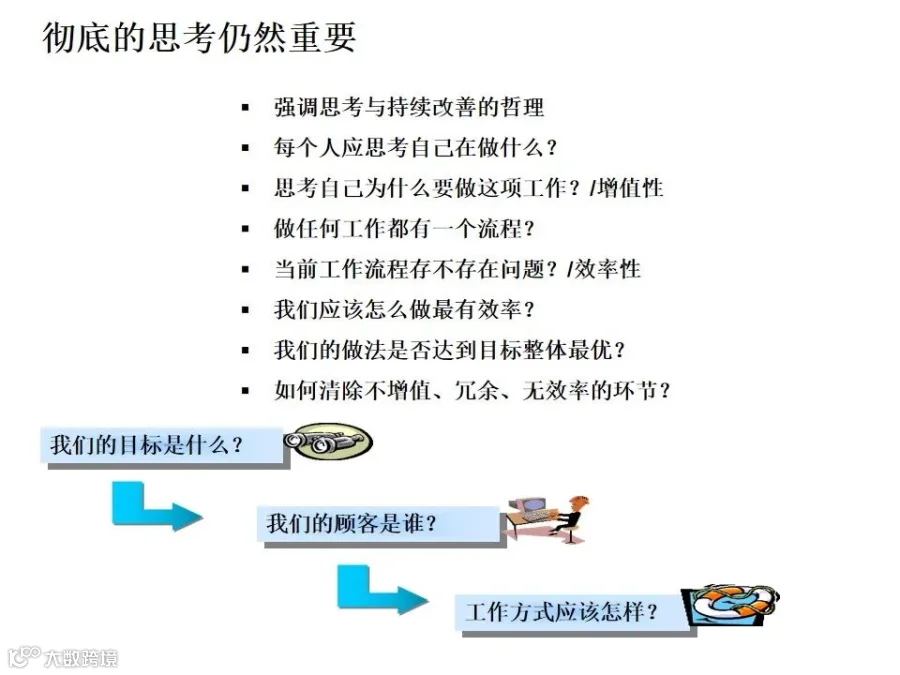 彻底的思考仍然重要

▪ 强调思考与持续改善的哲理
▪ 每个人应思考自己在做什么？
▪ 思考自己为什么要做这项工作？/增值性
▪ 做任何工作都有一个流程？
▪ 当前工作流程存不存在问题？/效率性
▪ 我们应该怎么做最有效率？
▪ 我们的做法是否达到目标整体最优？
▪ 如何清除不增值、冗余、无效率的环节？

我们的目标是什么？

我们的顾客是谁？

工作方式应该怎样？

大数跨境